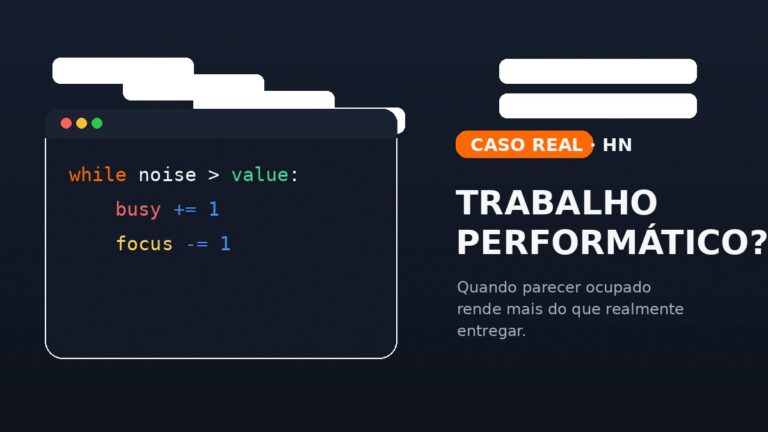 while noise > value:
    busy += 1
    focus -= 1

CASO REAL · HN

TRABALHO PERFORMÁTICO?

Quando parecer ocupado rende mais do que realmente entregar.